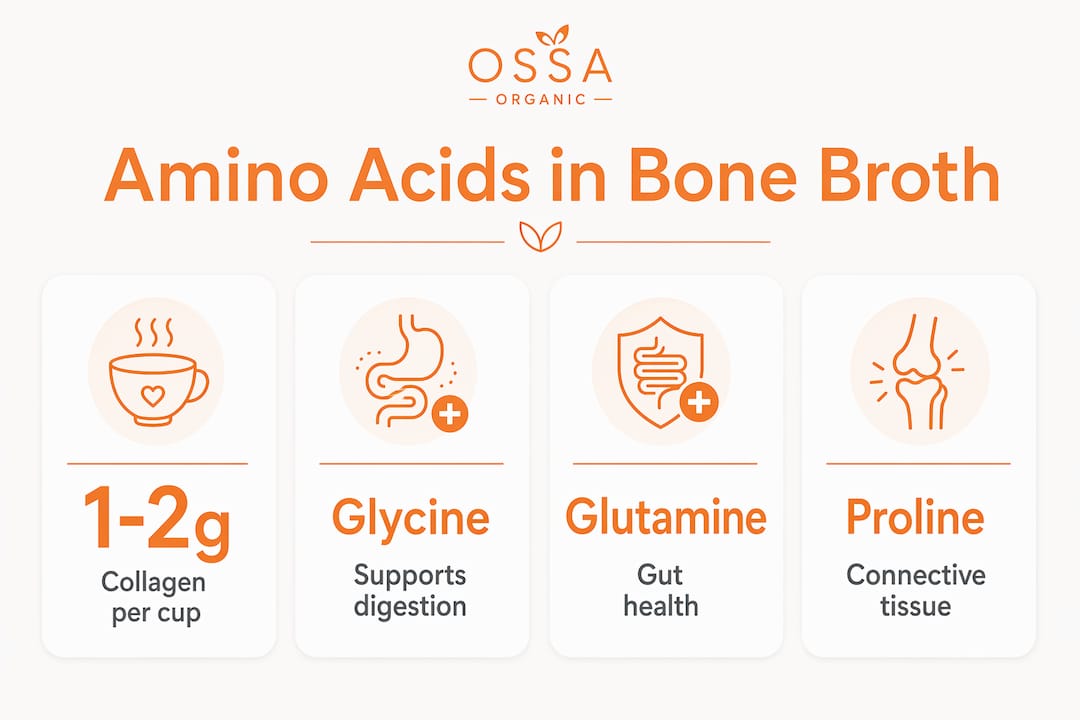 OSSA
ORGANIC

Amino Acids in Bone Broth

1-2g
Collagen per cup

Glycine
Supports digestion

Glutamine
Gut health

Proline
Connective tissue